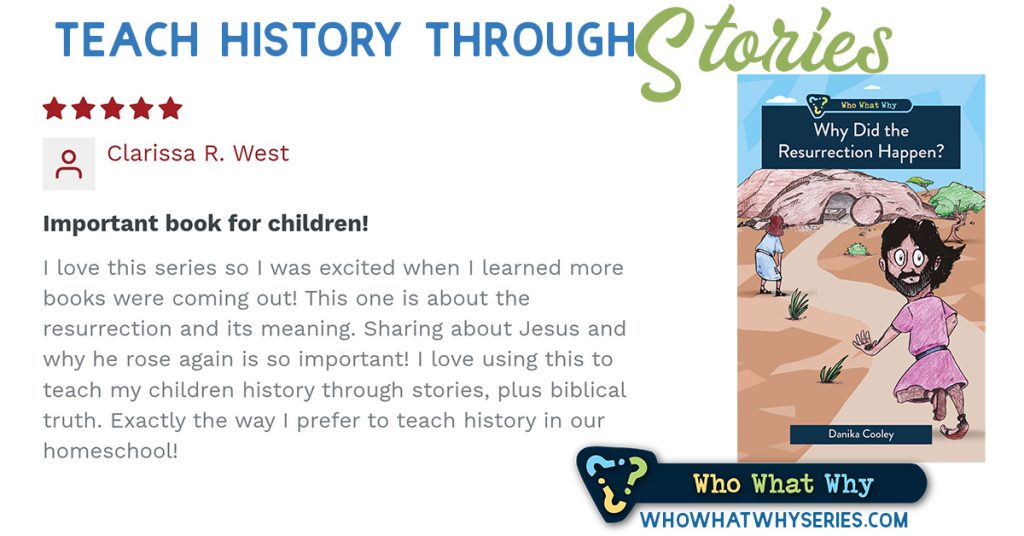 TEACH HISTORY THROUGH Stories

Clarissa R. West

Important book for children!

I love this series so I was excited when I learned more books were coming out! This one is about the resurrection and its meaning. Sharing about Jesus and why he rose again is so important! I love using this to teach my children history through stories, plus biblical truth. Exactly the way I prefer to teach history in our homeschool!

Who What Why

Why Did the Resurrection Happen?

Danika Cooley

Who What Why

WHOWHATWHYSERIES.COM